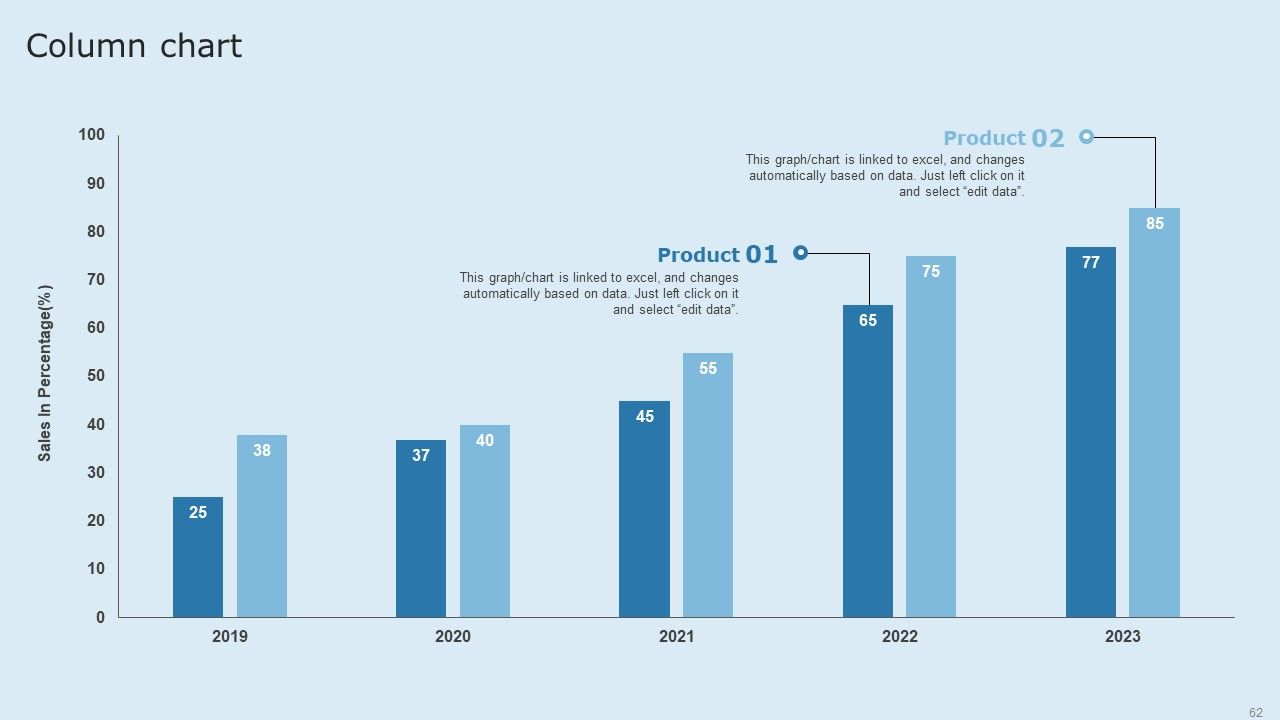 Column chart

Product 02

This graph/chart is linked to excel, and changes automatically based on data. Just left click on it and select "edit data".

Product 01

This graph/chart is linked to excel, and changes automatically based on data. Just left click on it and select "edit data".

Sales In Percentage(%)

100
90
80
70
60
50
40
30
20
10
0

25
38
37
40
45
55
65
75
77
85

2019
2020
2021
2022
2023

62